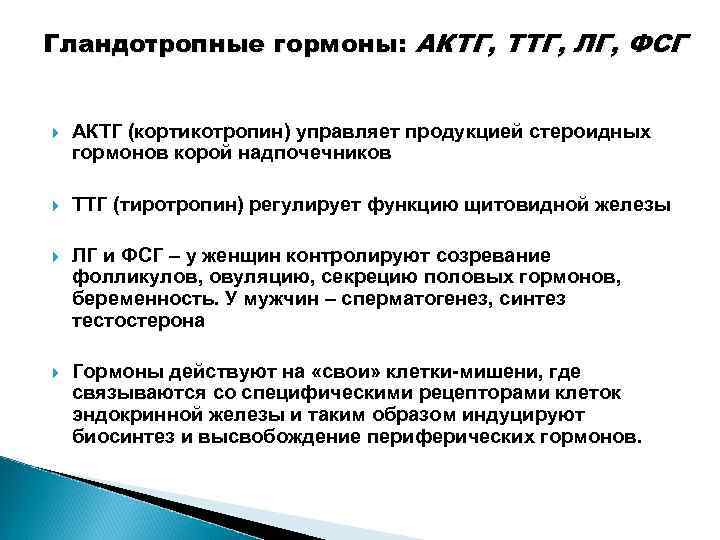 Гландотропные гормоны: АКТГ, ТТГ, ЛГ, ФСГ

АКТГ (кортикотропин) управляет продукцией стероидных гормонов корой надпочечников

ТТГ (тиротропин) регулирует функцию щитовидной железы

ЛГ и ФСГ – у женщин контролируют созревание фолликулов, овуляцию, секрецию половых гормонов, беременность. У мужчин – сперматогенез, синтез тестостерона

Гормоны действуют на «свои» клетки-мишени, где связываются со специфическими рецепторами клеток эндокринной железы и таким образом индуцируют биосинтез и высвобождение периферических гормонов.